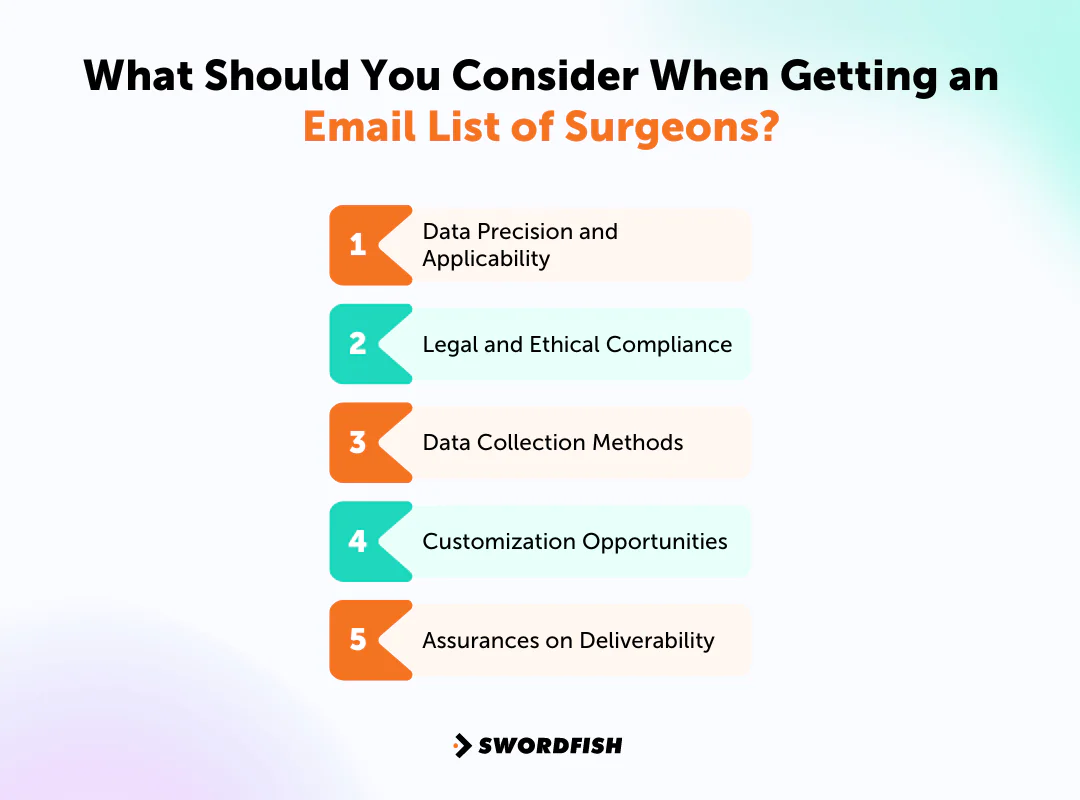 What Should You Consider When Getting an Email List of Surgeons?

1 Data Precision and Applicability

2 Legal and Ethical Compliance

3 Data Collection Methods

4 Customization Opportunities

5 Assurances on Deliverability

SWORDFISH